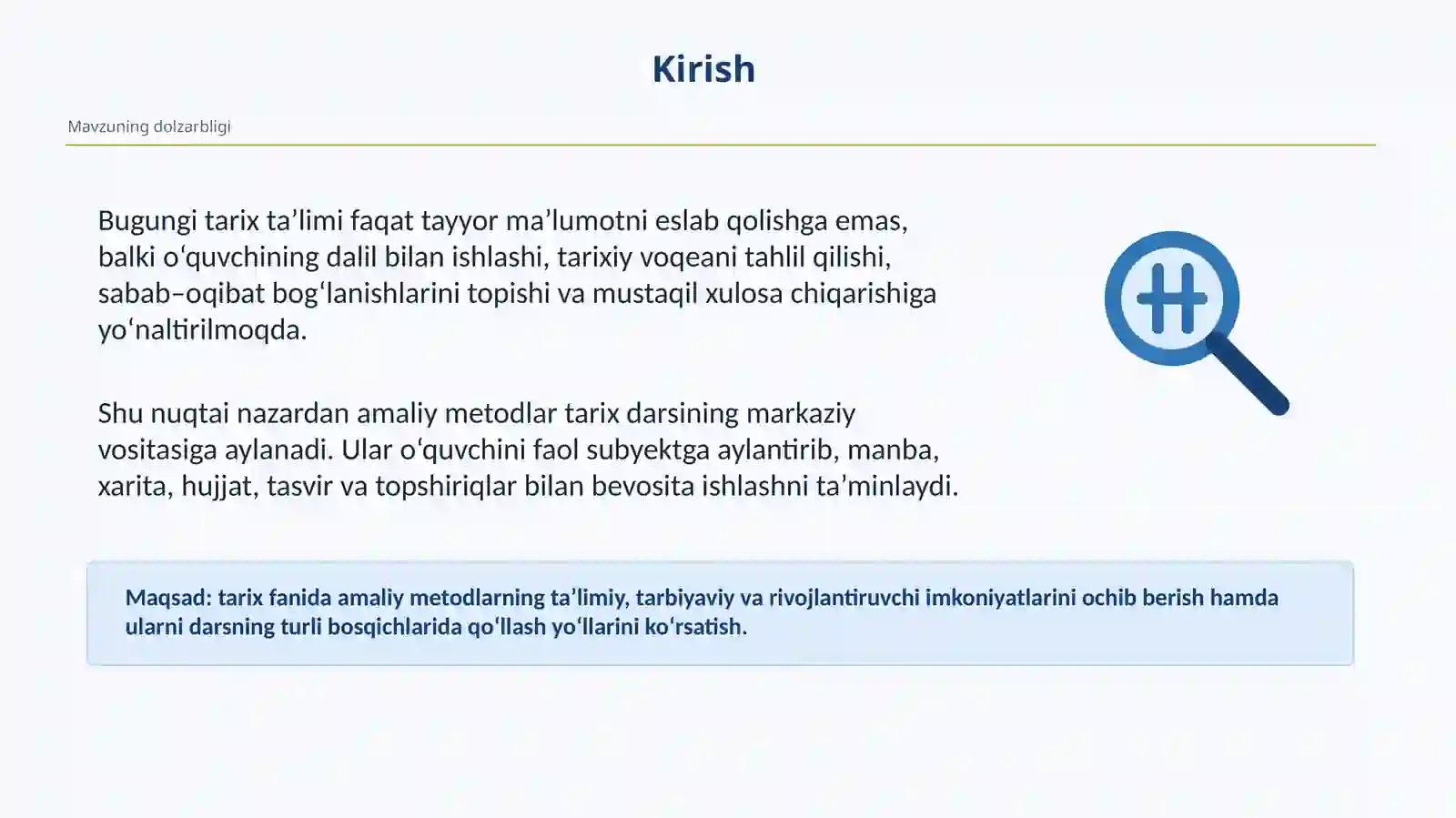 Kirish

Mavzuning dolzarbligi

Bugungi tarix ta’limi faqat tayyor ma’lumotni eslab qolishga emas, balki o‘quvchining dalil bilan ishlashi, tarixiy voqeani tahlil qilishi, sabab–oqibat bog‘lanishlarini topishi va mustaqil xulosa chiqarishiga yo‘naltirilmoqda.

Shu nuqtai nazardan amaliy metodlar tarix darsining markaziy vositasiga aylanadi. Ular o‘quvchini faol subyektga aylantirib, manba, xarita, hujjat, tasvir va topshiriqlar bilan bevosita ishlashni ta’minlaydi.

Maqsad: tarix fanida amaliy metodlarning ta’limiy, tarbiyaviy va rivojlantiruvchi imkoniyatlarini ochib berish hamda ularni darsning turli bosqichlarida qo‘llash yo‘llarini ko‘rsatish.